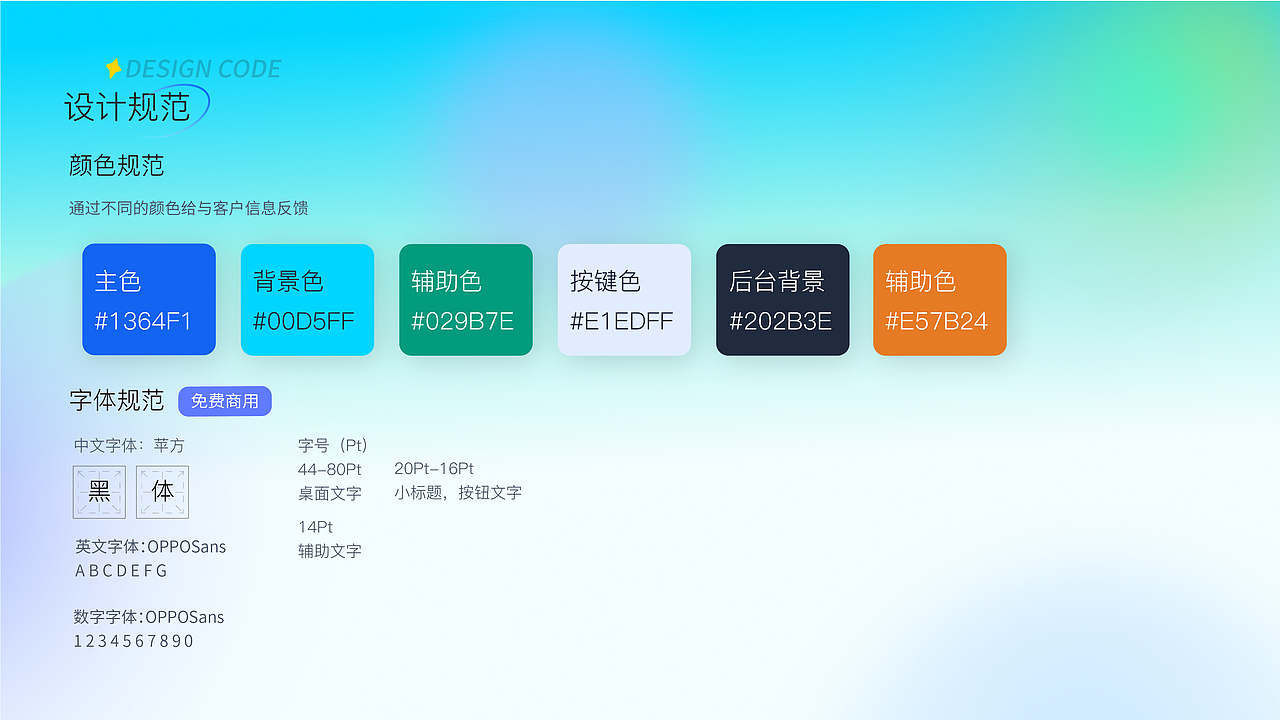 DESIGN CODE
设计规范

颜色规范

通过不同的颜色给与客户信息反馈

主色
#1364F1

背景色
#00D5FF

辅助色
#029B7E

按键色
#E1EDFF

后台背景
#202B3E

辅助色
#E57B24

字体规范 免费商用

中文字体：苹方

黑 体

英文字体:OPPOSans
A B C D E F G

数字字体:OPPOSans
1 2 3 4 5 6 7 8 9 0

字号（Pt）
44–80Pt
桌面文字

20Pt–16Pt
小标题，按钮文字

14Pt
辅助文字